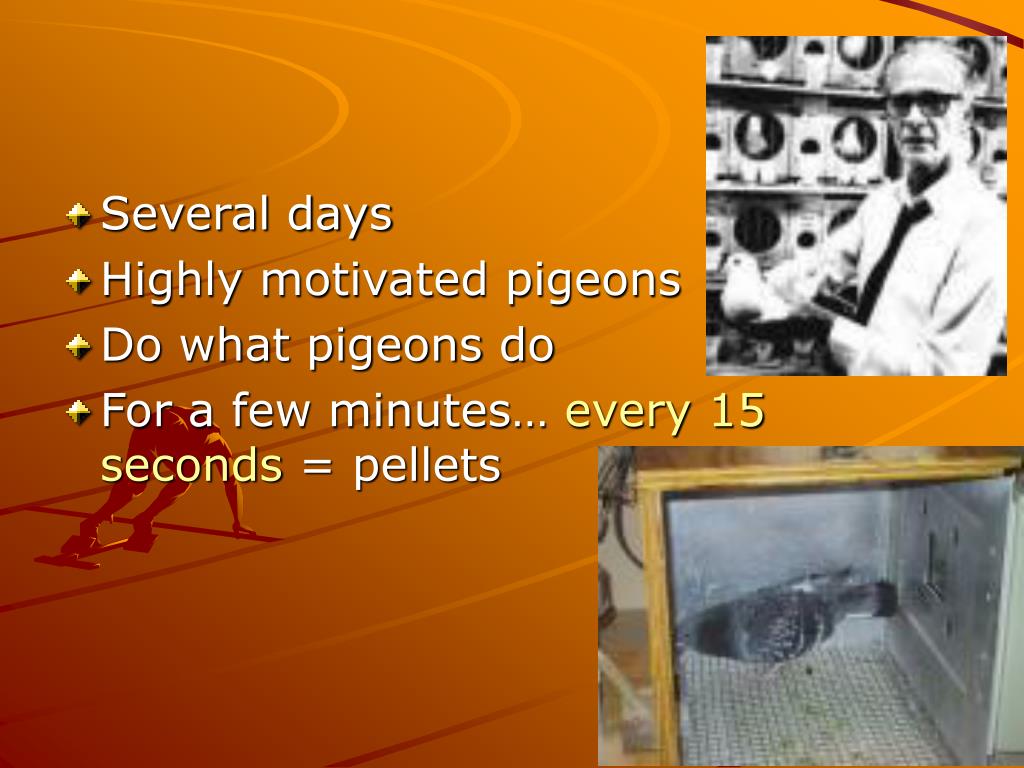 Several days
Highly motivated pigeons
Do what pigeons do
For a few minutes… every 15 seconds = pellets